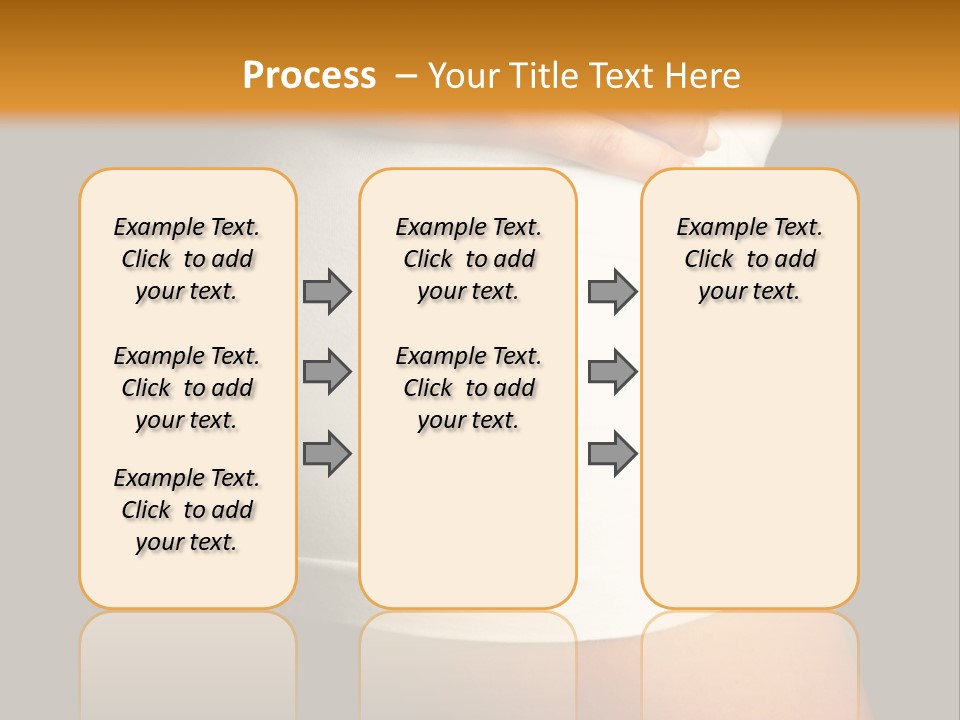 Process – Your Title Text Here

Example Text. Click to add your text.

Example Text. Click to add your text.

Example Text. Click to add your text.

Example Text. Click to add your text.

Example Text. Click to add your text.

Example Text. Click to add your text.